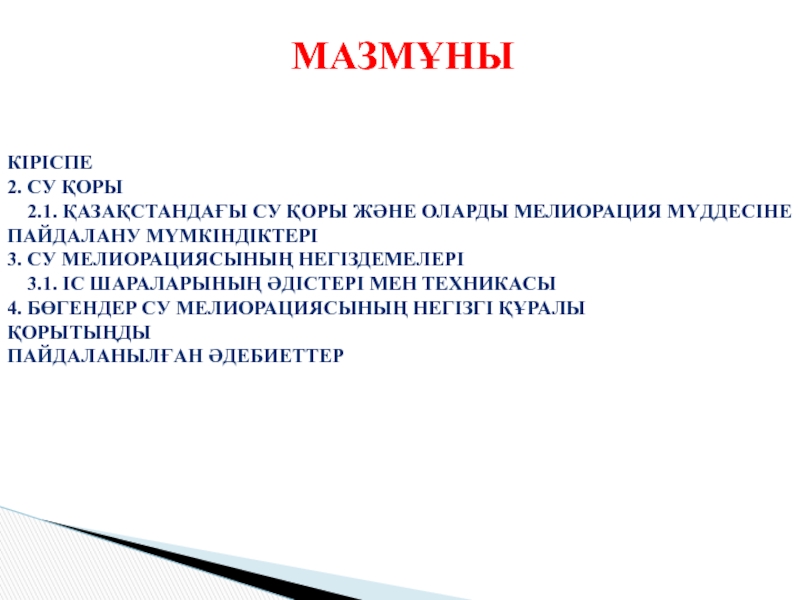 МАЗМҰНЫ

КІРІСПЕ
2. СУ ҚОРЫ
2.1. ҚАЗАҚСТАНДАҒЫ СУ ҚОРЫ ЖӘНЕ ОЛАРДЫ МЕЛИОРАЦИЯ МҮДДЕСІНЕ ПАЙДАЛАНУ МҮМКІНДІКТЕРІ
3. СУ МЕЛИОРАЦИЯСЫНЫҢ НЕГІЗДЕМЕЛЕРІ
3.1. ІС ШАРАЛАРЫНЫҢ ӘДІСТЕРІ МЕН ТЕХНИКАСЫ
4. БӨГЕНДЕР СУ МЕЛИОРАЦИЯСЫНЫҢ НЕГІЗГІ ҚҰРАЛЫ
ҚОРЫТЫНДЫ
ПАЙДАЛАНЫЛҒАН ӘДЕБИЕТТЕР